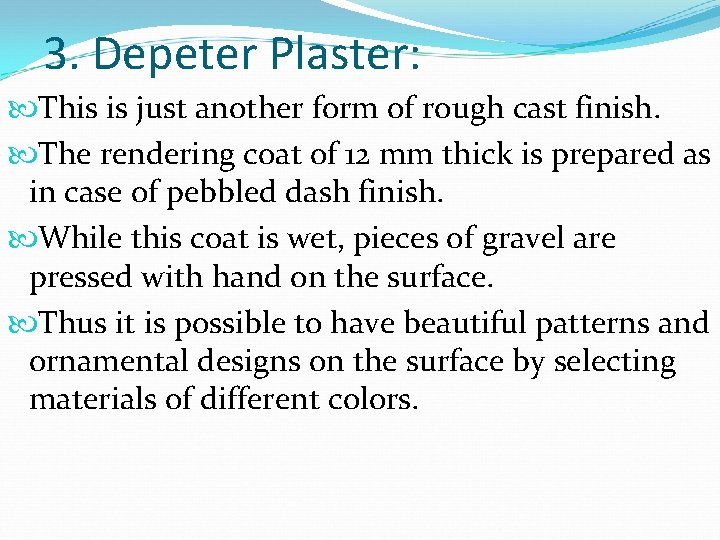 3. Depeter Plaster:

This is just another form of rough cast finish.

The rendering coat of 12 mm thick is prepared as in case of pebbled dash finish.

While this coat is wet, pieces of gravel are pressed with hand on the surface.

Thus it is possible to have beautiful patterns and ornamental designs on the surface by selecting materials of different colors.